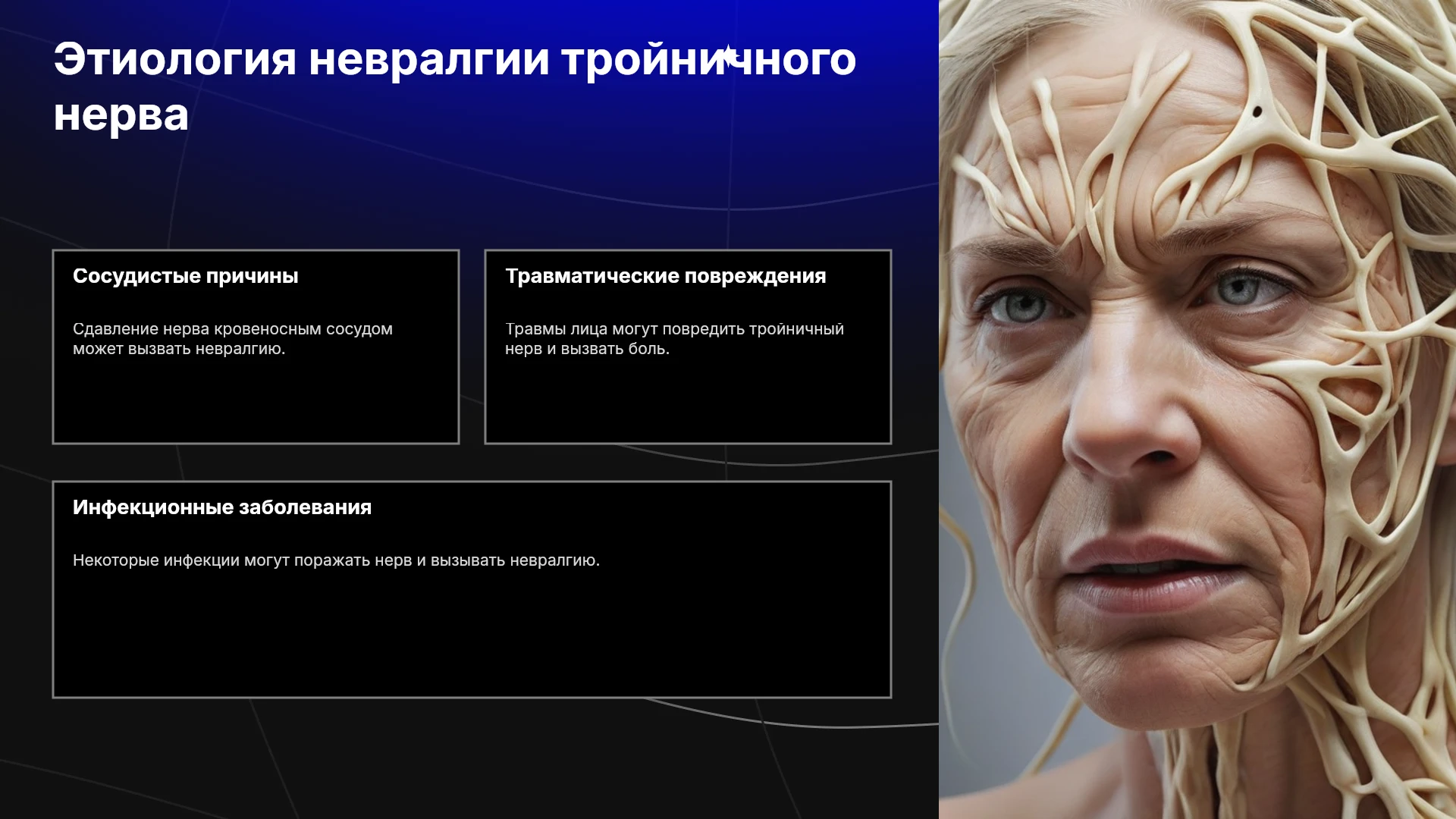 Этиология невралгии тройничного нерва

Сосудистые причины

Сдавление нерва кровеносным сосудом может вызвать невралгию.

Травматические повреждения

Травмы лица могут повредить тройничный нерв и вызвать боль.

Инфекционные заболевания

Некоторые инфекции могут поражать нерв и вызывать невралгию.